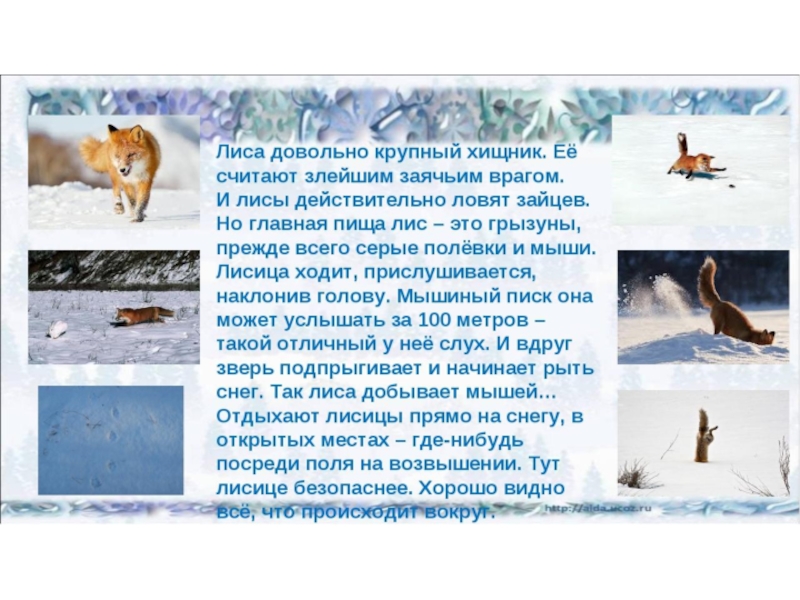 Лиса довольно крупный хищник. Её считают злейшим заячьим врагом. И лисы действительно ловят зайцев. Но главная пища лис – это грызуны, прежде всего серые полёвки и мыши. Лисица ходит, прислушивается, наклонив голову. Мышиный писк она может услышать за 100 метров – такой отличный у неё слух. И вдруг зверь подпрыгивает и начинает рыть снег. Так лиса добывает мышей… Отдыхают лисицы прямо на снегу, в открытых местах – где-нибудь посреди поля на возвышении. Тут лисице безопаснее. Хорошо видно всё, что происходит вокруг.

http://aida.ucoz.ru